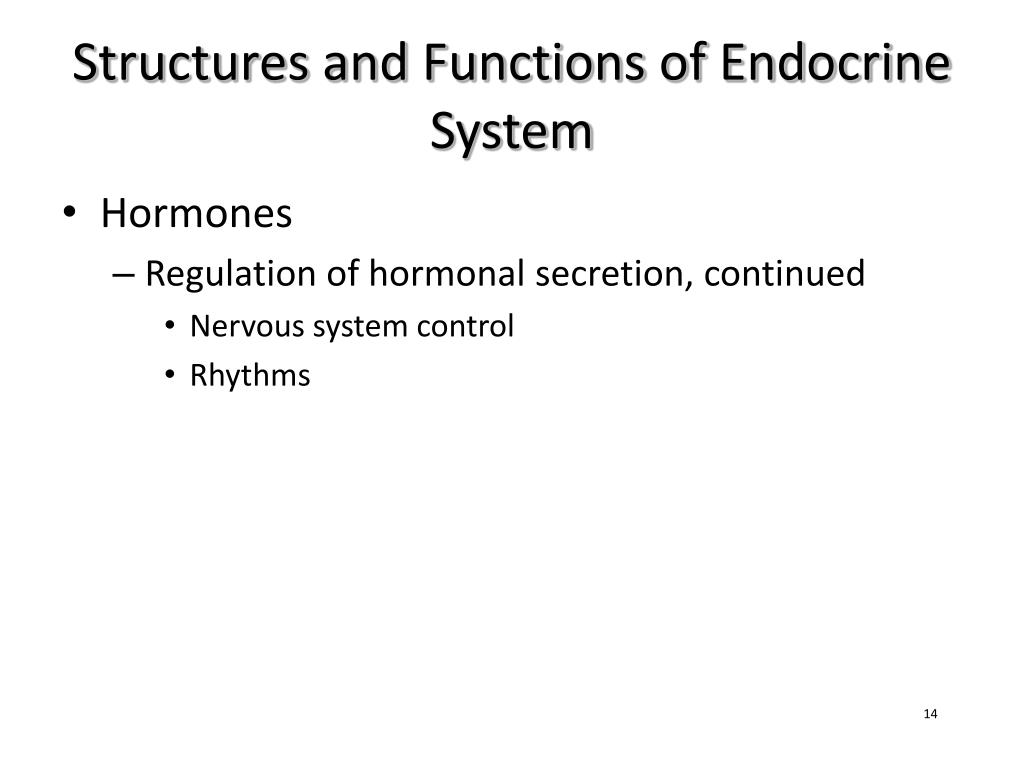 Structures and Functions of Endocrine System

• Hormones
– Regulation of hormonal secretion, continued
• Nervous system control
• Rhythms

14